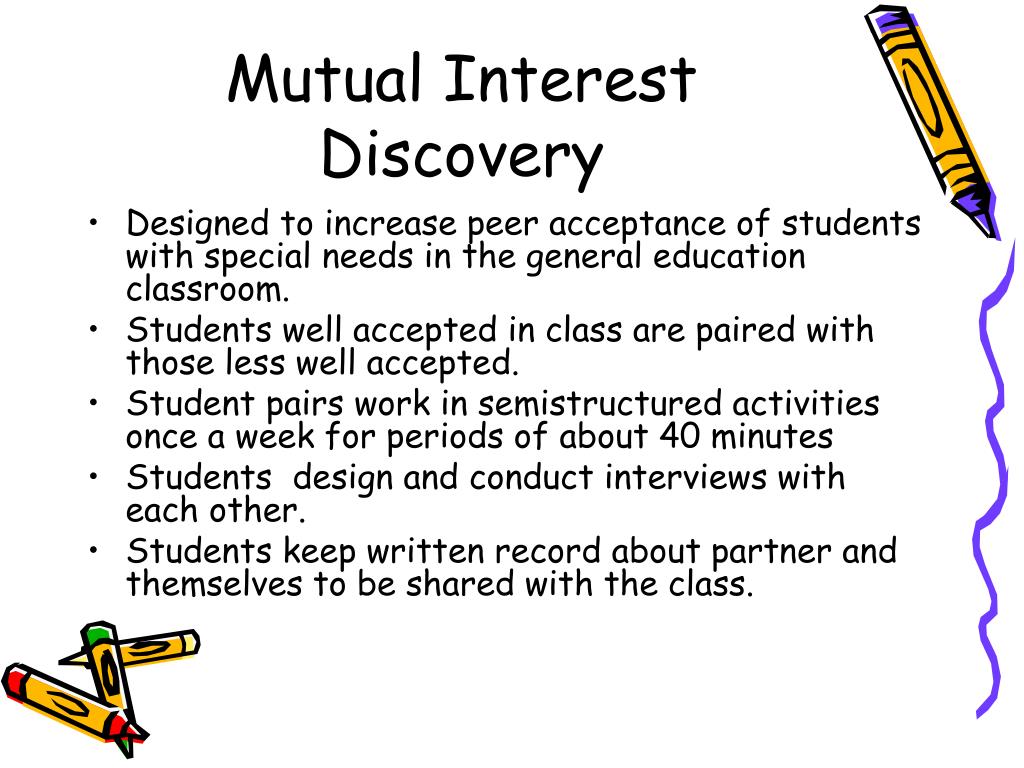 Mutual Interest Discovery

• Designed to increase peer acceptance of students with special needs in the general education classroom.
• Students well accepted in class are paired with those less well accepted.
• Student pairs work in semistructured activities once a week for periods of about 40 minutes
• Students  design and conduct interviews with each other.
• Students keep written record about partner and themselves to be shared with the class.